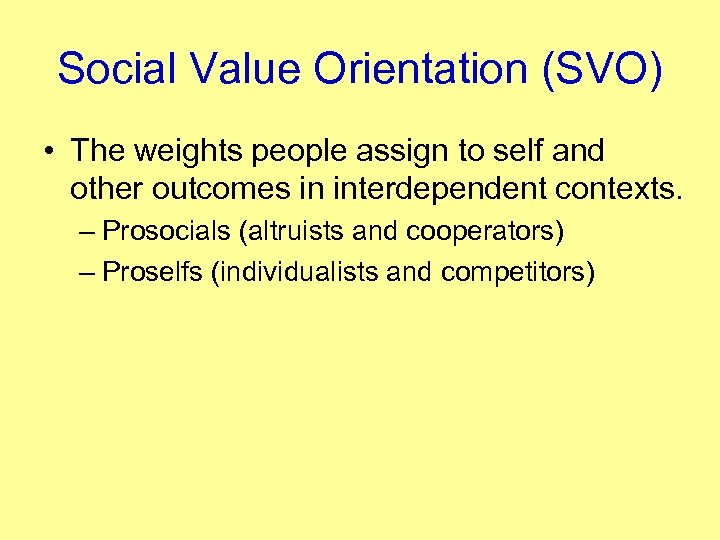 Social Value Orientation (SVO)

• The weights people assign to self and other outcomes in interdependent contexts.
– Prosocials (altruists and cooperators)
– Proselfs (individualists and competitors)